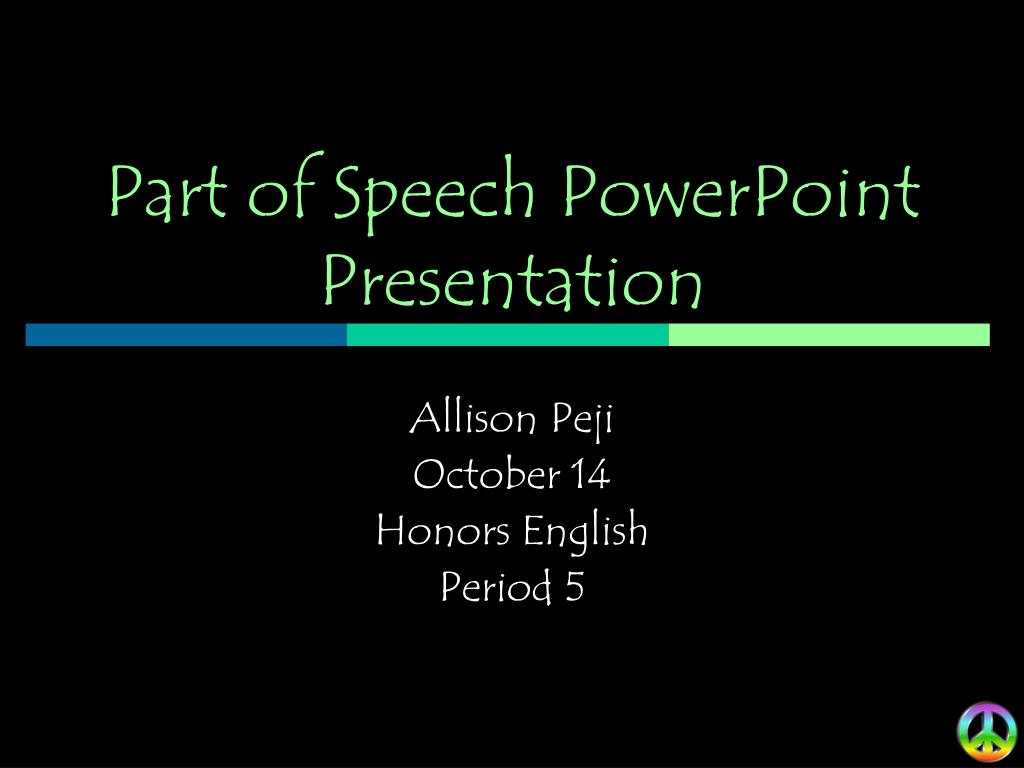 Part of Speech PowerPoint Presentation

Allison Peji
October 14
Honors English
Period 5